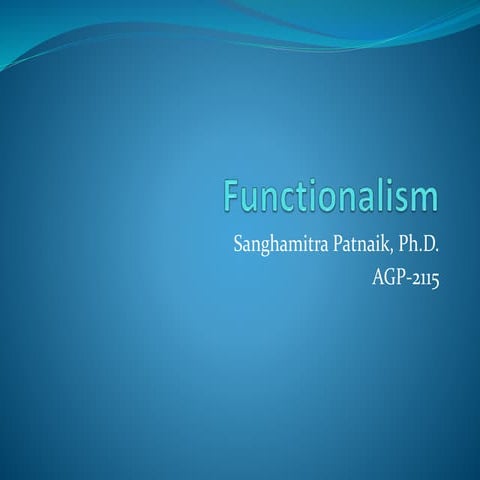 Functionalism

Sanghamitra Patnaik, Ph.D.

AGP-2115